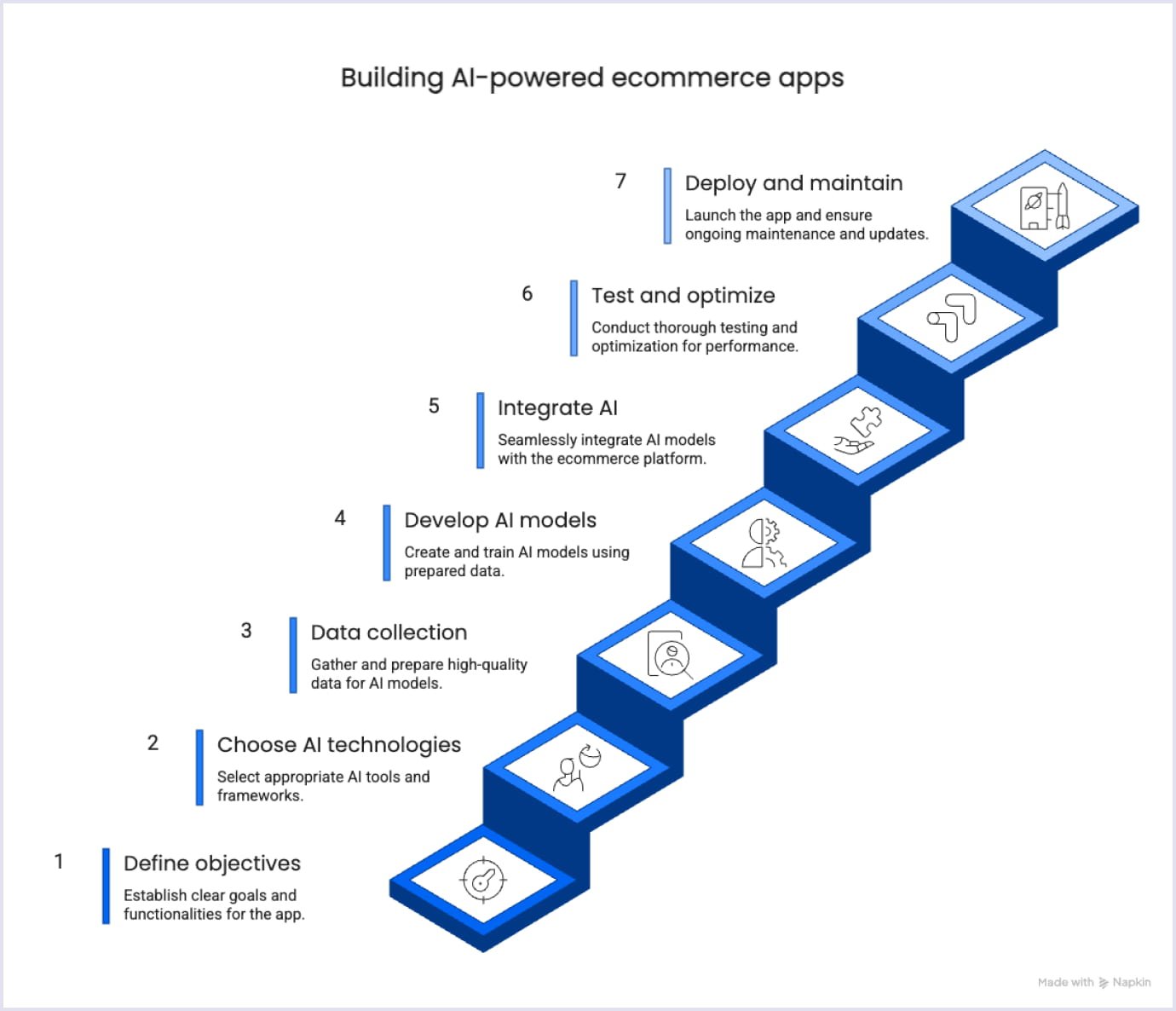 Building AI-powered ecommerce apps

7
Deploy and maintain
Launch the app and ensure ongoing maintenance and updates.

6
Test and optimize
Conduct thorough testing and optimization for performance.

5
Integrate AI
Seamlessly integrate AI models with the ecommerce platform.

4
Develop AI models
Create and train AI models using prepared data.

3
Data collection
Gather and prepare high-quality data for AI models.

2
Choose AI technologies
Select appropriate AI tools and frameworks.

1
Define objectives
Establish clear goals and functionalities for the app.

Made with Napkin